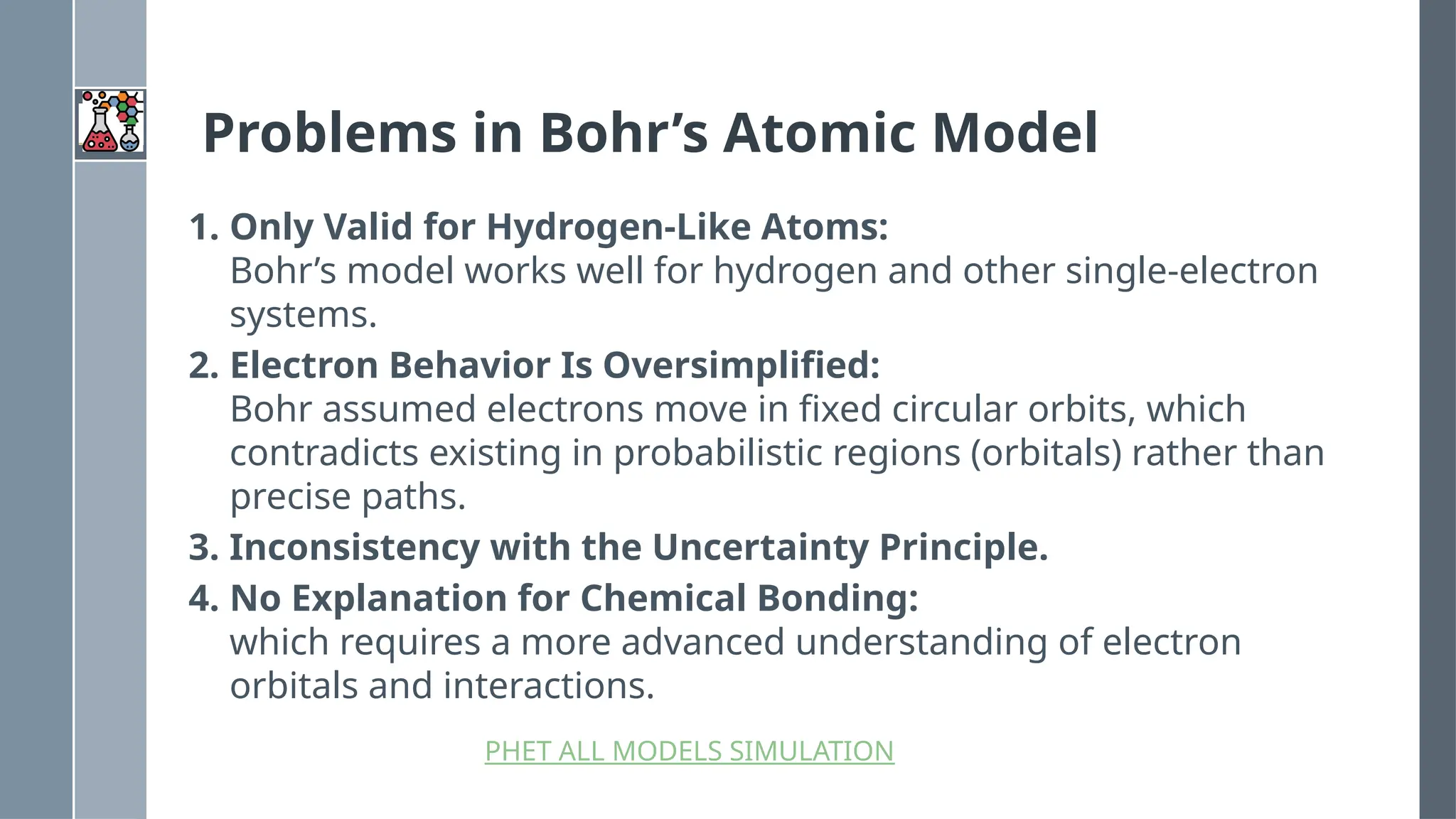 Problems in Bohr’s Atomic Model

1. Only Valid for Hydrogen-Like Atoms:
Bohr’s model works well for hydrogen and other single-electron systems.

2. Electron Behavior Is Oversimplified:
Bohr assumed electrons move in fixed circular orbits, which contradicts existing in probabilistic regions (orbitals) rather than precise paths.

3. Inconsistency with the Uncertainty Principle.

4. No Explanation for Chemical Bonding:
which requires a more advanced understanding of electron orbitals and interactions.

PHET ALL MODELS SIMULATION